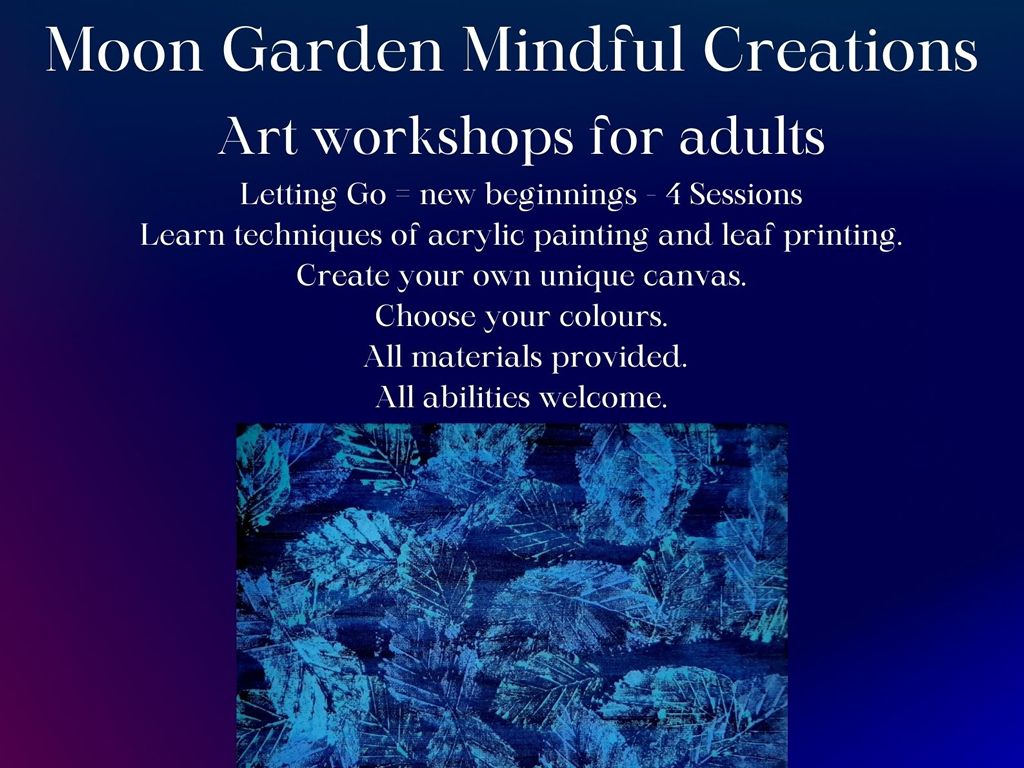 Moon Garden Mindful Creations

Art workshops for adults

Letting Go = new beginnings - 4 Sessions
Learn techniques of acrylic painting and leaf printing.
Create your own unique canvas.
Choose your colours.
All materials provided.
All abilities welcome.